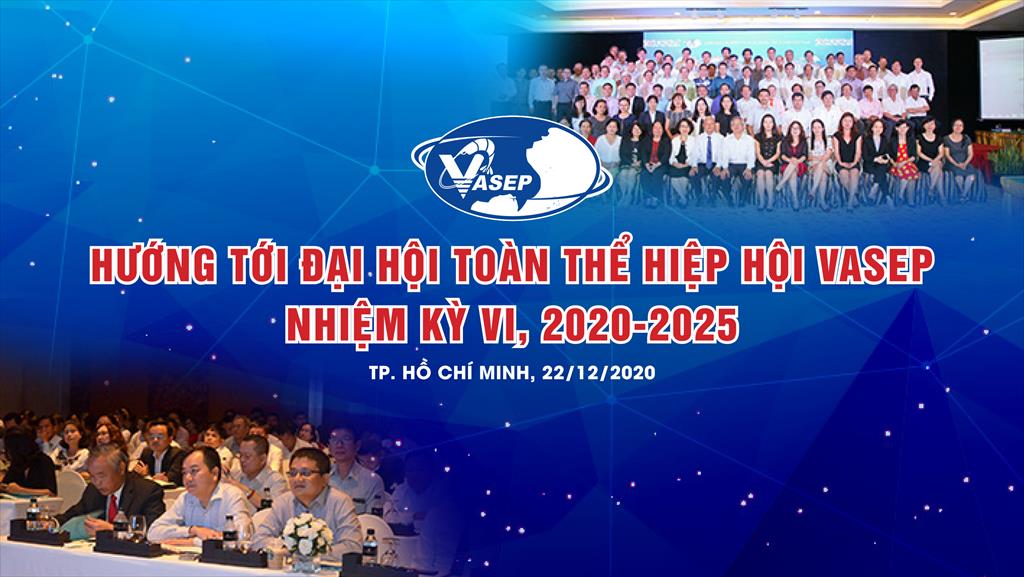 VASEP

HƯỚNG TỚI ĐẠI HỘI TOÀN THỂ HIỆP HỘI VASEP
NHIỆM KỲ VI, 2020-2025

TP. HỒ CHÍ MINH, 22/12/2020